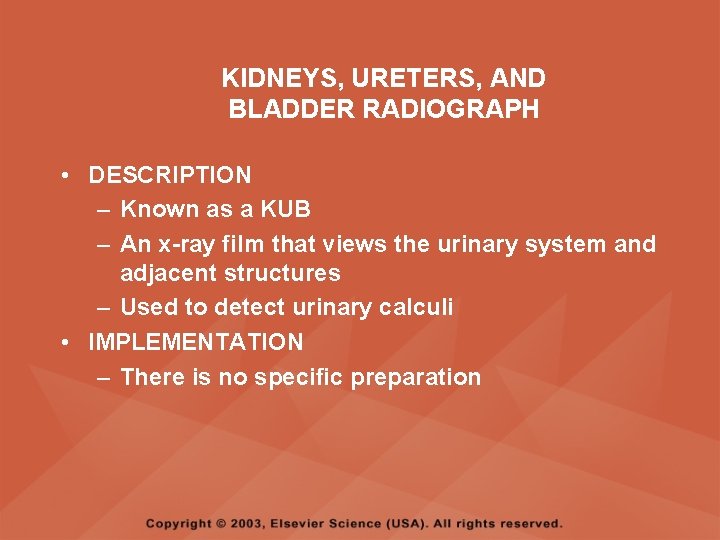 KIDNEYS, URETERS, AND BLADDER RADIOGRAPH

• DESCRIPTION
– Known as a KUB
– An x-ray film that views the urinary system and adjacent structures
– Used to detect urinary calculi
• IMPLEMENTATION
– There is no specific preparation

Copyright © 2003, Elsevier Science (USA). All rights reserved.